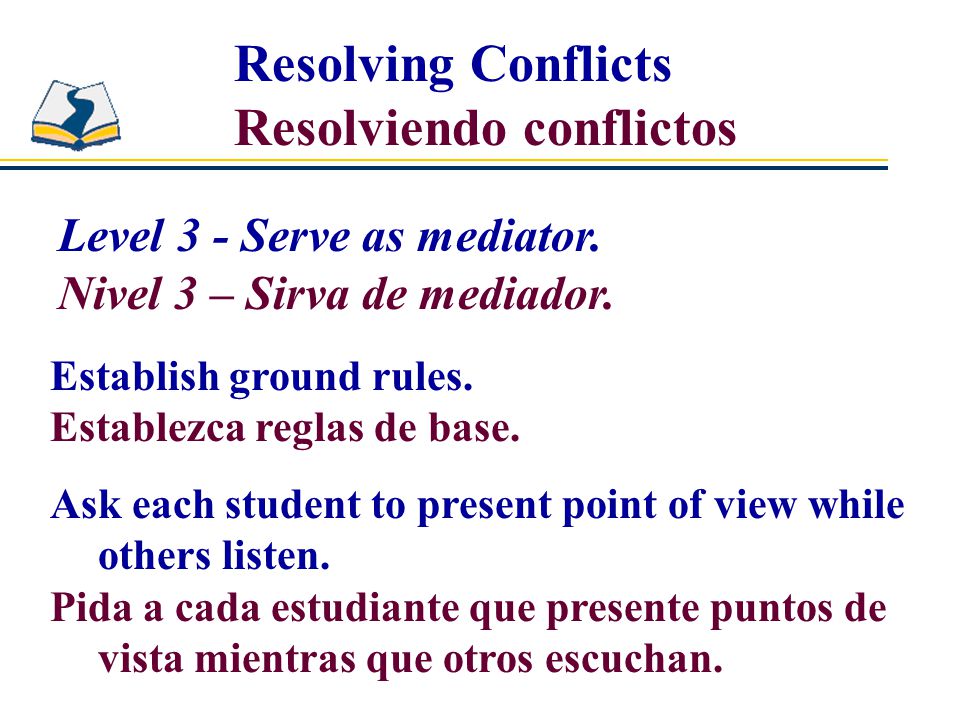 Resolving Conflicts
Resolviendo conflictos

Level 3 - Serve as mediator.
Nivel 3 – Sirva de mediador.

Establish ground rules.
Establezca reglas de base.

Ask each student to present point of view while others listen.
Pida a cada estudiante que presente puntos de vista mientras que otros escuchan.